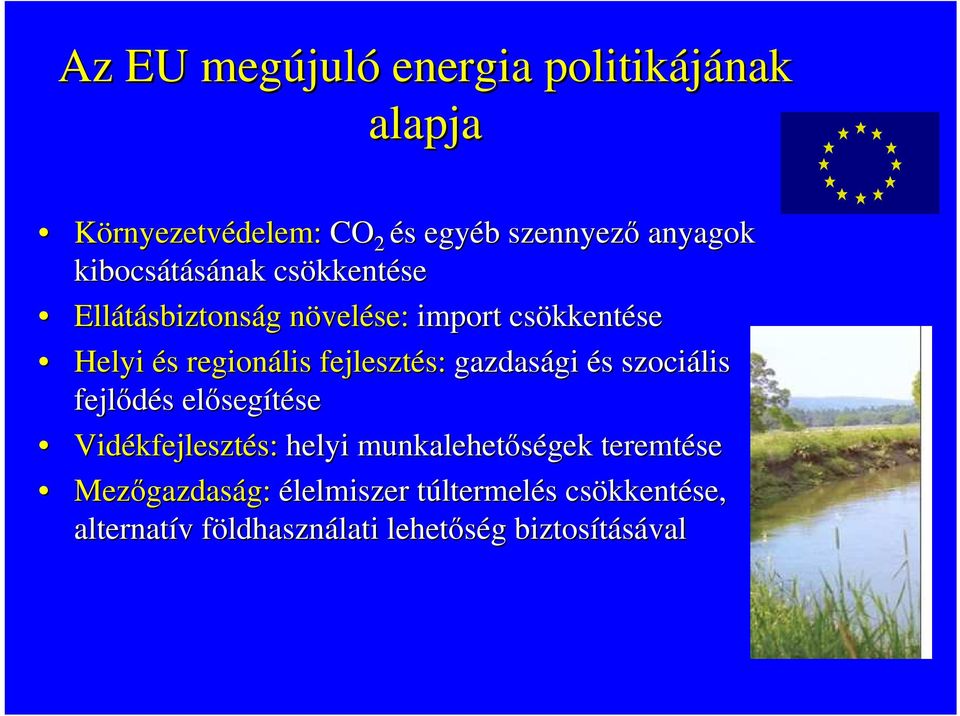 Az EU megújuló energia politikájának alapja

• Környezetvédelem: $CO_2$ és egyéb szennyező anyagok kibocsátásának csökkentése
• Ellátásbiztonság növelése: import csökkentése
• Helyi és regionális fejlesztés: gazdasági és szociális fejlődés elősegítése
• Vidékfejlesztés: helyi munkalehetőségek teremtése
• Mezőgazdaság: élelmiszer túltermelés csökkentése, alternatív földhasználati lehetőség biztosításával